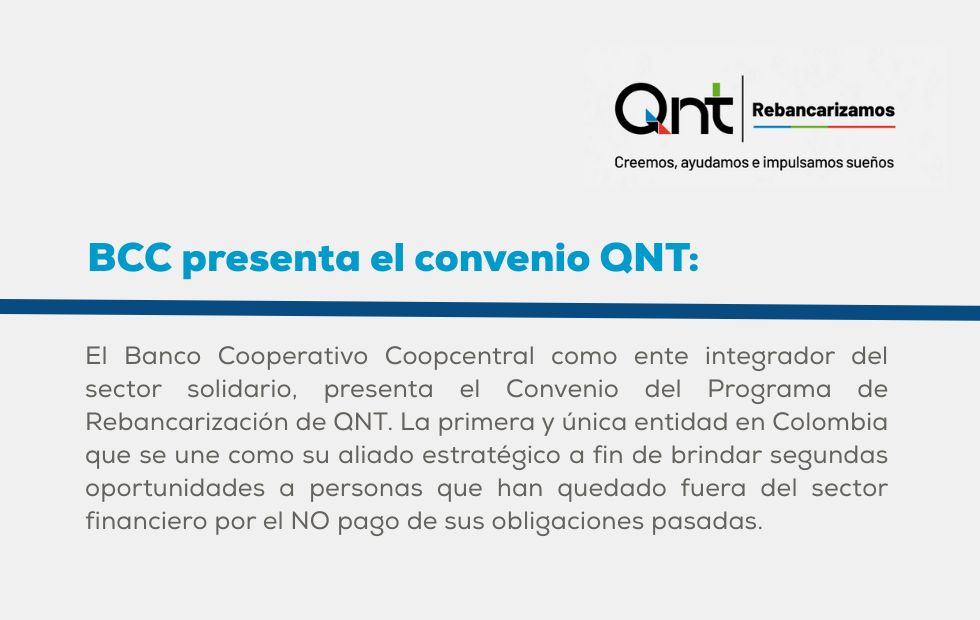 Qnt Rebancarizamos

Creemos, ayudamos e impulsamos sueños

BCC presenta el convenio QNT:

El Banco Cooperativo Coopcentral como ente integrador del sector solidario, presenta el Convenio del Programa de Rebancarización de QNT. La primera y única entidad en Colombia que se une como su aliado estratégico a fin de brindar segundas oportunidades a personas que han quedado fuera del sector financiero por el NO pago de sus obligaciones pasadas.